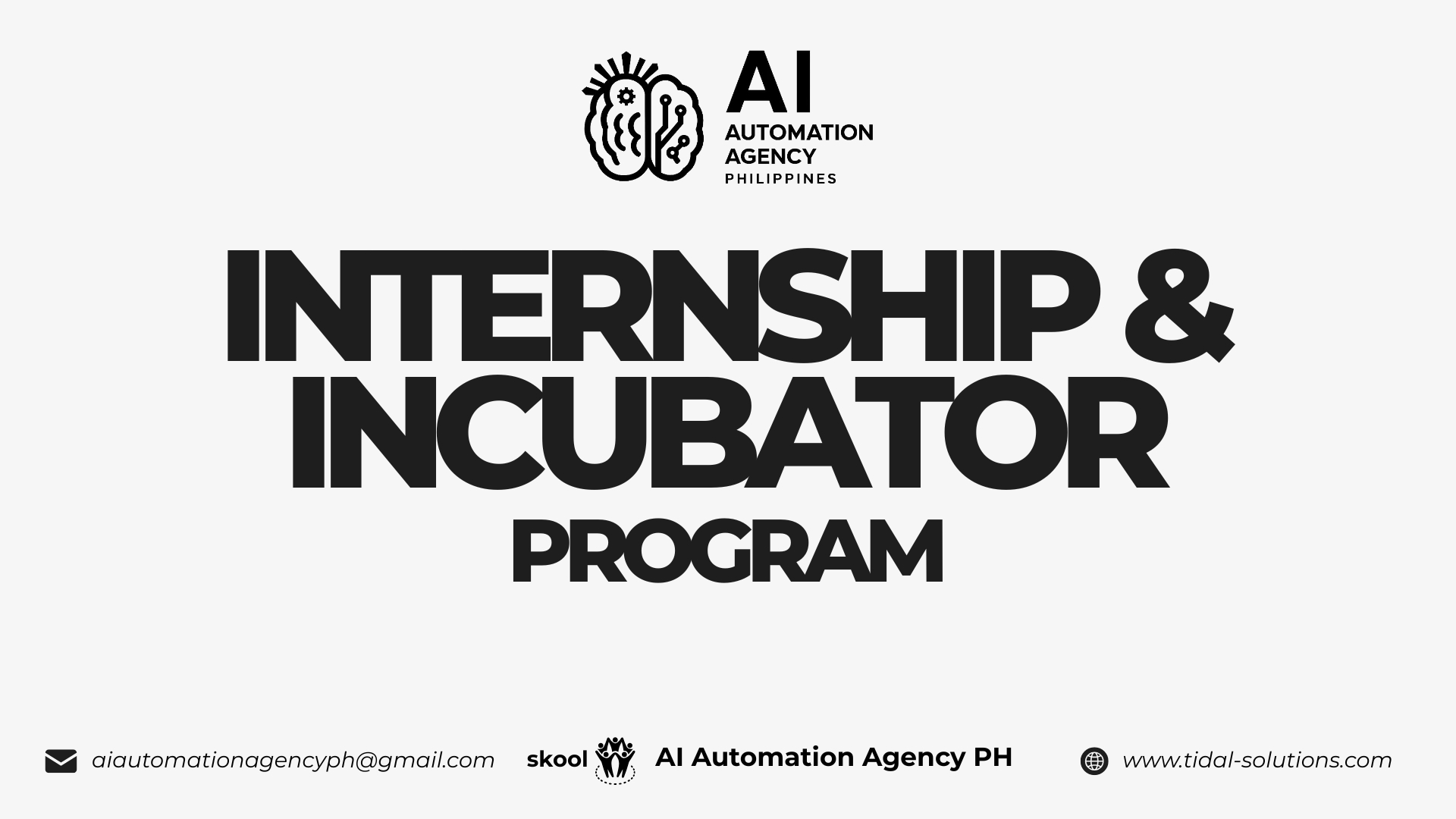 AI
AUTOMATION AGENCY
PHILIPPINES

INTERNSHIP & INCUBATOR
PROGRAM

aiautomationagencyph@gmail.com

skool AI Automation Agency PH

www.tidal-solutions.com